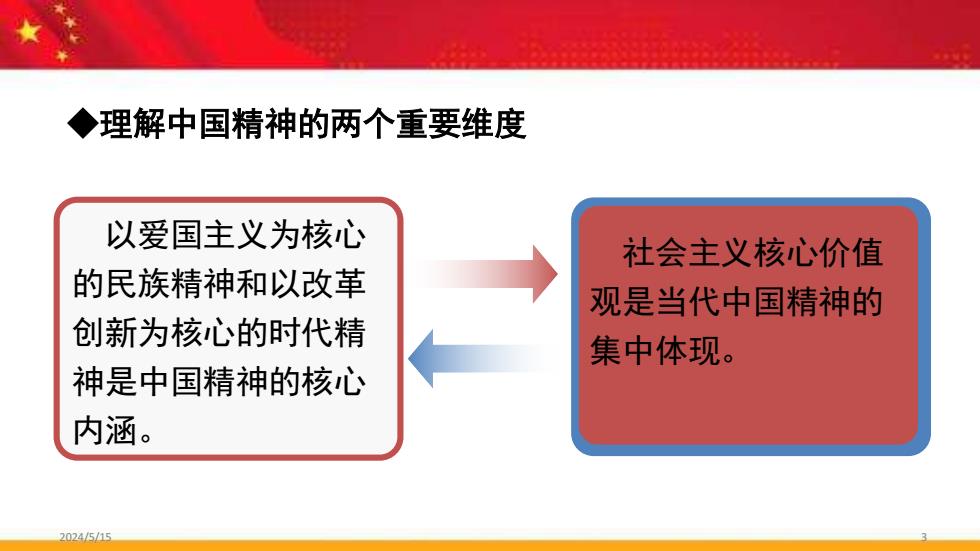 ◆理解中国精神的两个重要维度

以爱国主义为核心的民族精神和以改革创新为核心的时代精神是中国精神的核心内涵。

社会主义核心价值观是当代中国精神的集中体现。

2024/5/15

3